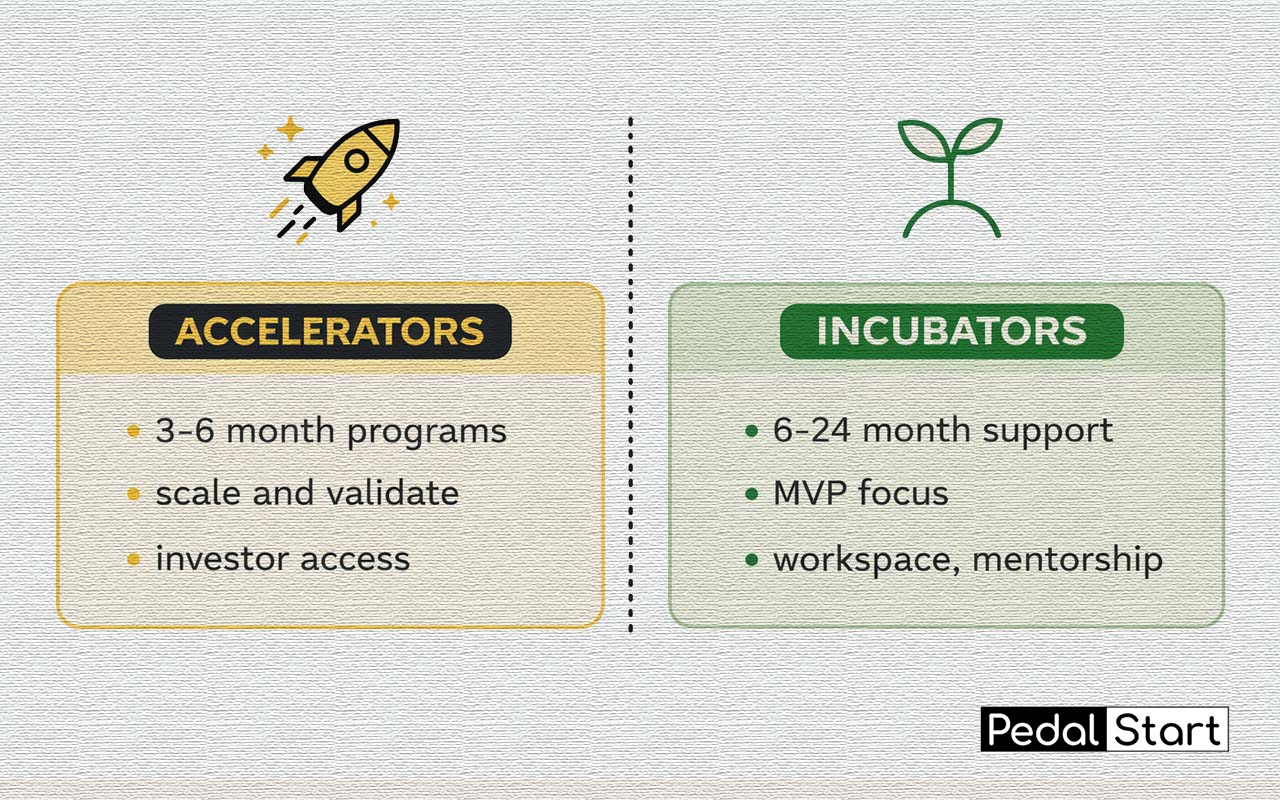 ACCELERATORS

• 3-6 month programs
• scale and validate
• investor access

INCUBATORS

• 6-24 month support
• MVP focus
• workspace, mentorship

Pedal Start